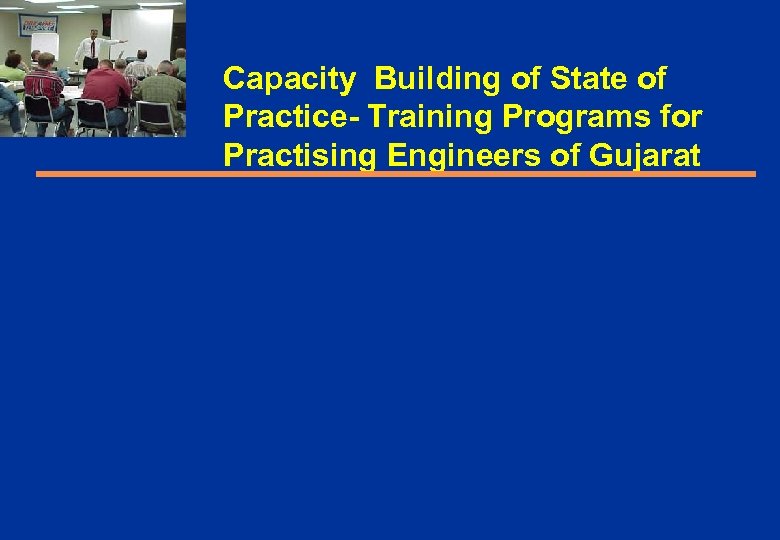 Capacity Building of State of Practice- Training Programs for Practising Engineers of Gujarat